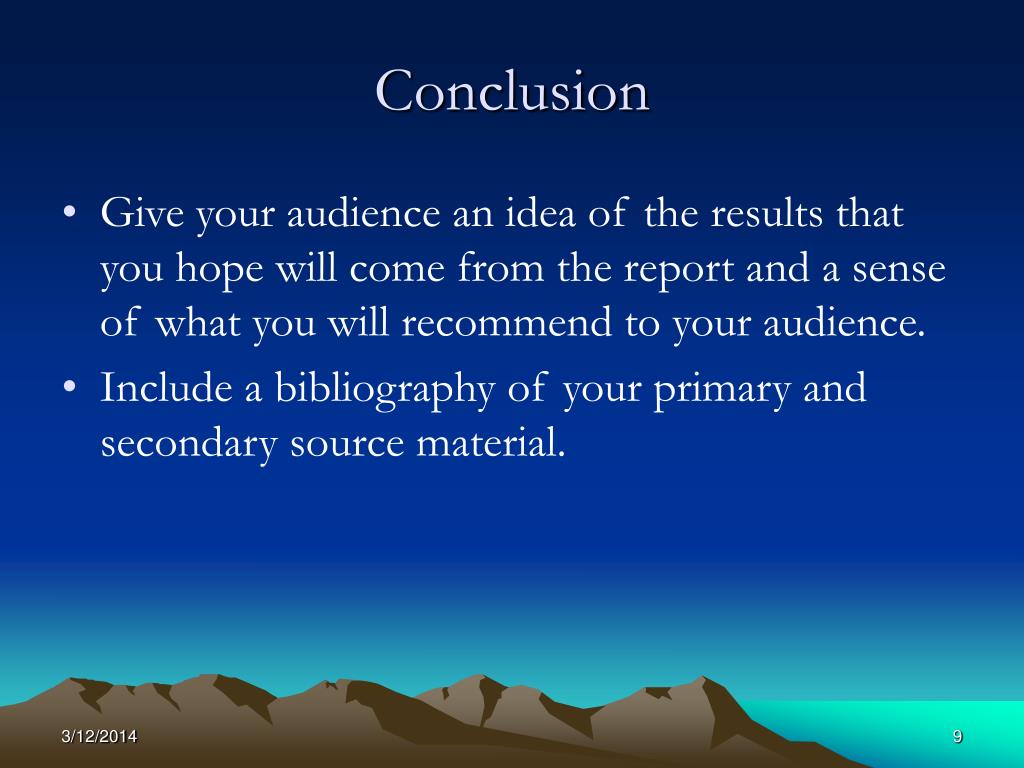 Conclusion

• Give your audience an idea of the results that you hope will come from the report and a sense of what you will recommend to your audience.
• Include a bibliography of your primary and secondary source material.

3/12/2014

9